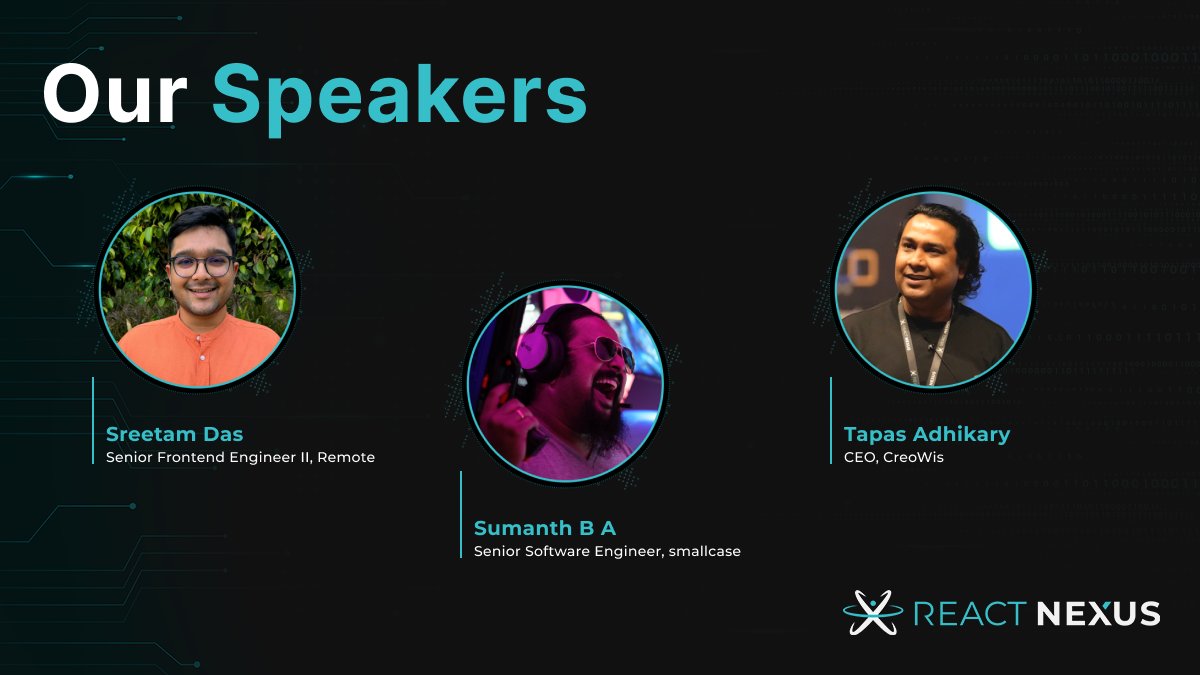 Our Speakers

Sreetam Das
Senior Frontend Engineer II, Remote

Sumanth B A
Senior Software Engineer, smallcase

Tapas Adhikary
CEO, CreoWis

REACT NEXUS